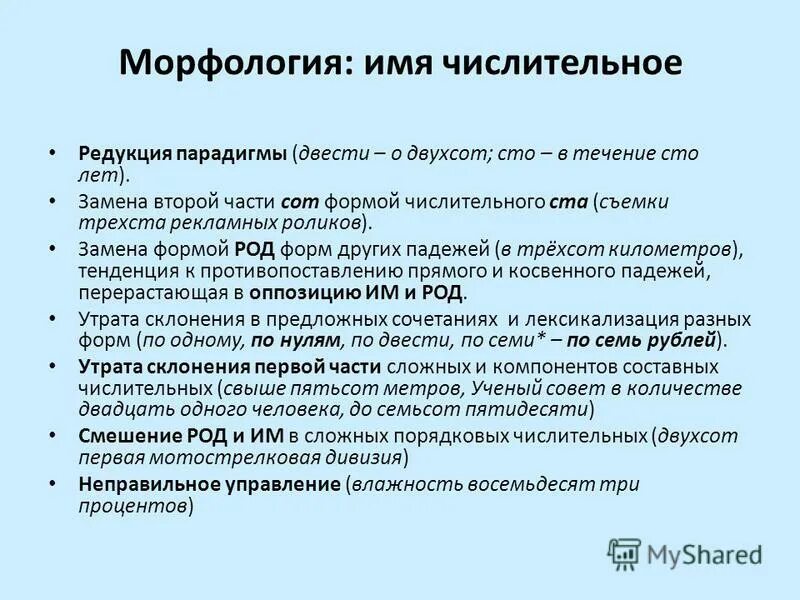 Морфология: имя числительное

• Редукция парадигмы (двести – о двухсот; сто – в течение сто лет).

• Замена второй части сот формой числительного ста (съемки трехста рекламных роликов).

• Замена формой РОД форм других падежей (в трёхсот километров), тенденция к противопоставлению прямого и косвенного падежей, перерастающая в оппозицию ИМ и РОД.

• Утрата склонения в предложных сочетаниях и лексикализация разных форм (по одному, по нулям, по двести, по семи* – по семь рублей).

• Утрата склонения первой части сложных и компонентов составных числительных (свыше пятьсот метров, Ученый совет в количестве двадцать одного человека, до семьсот пятидесяти)

• Смешение РОД и ИМ в сложных порядковых числительных (двухсот первая мотострелковая дивизия)

• Неправильное управление (влажность восемьдесят три процентов)

MyShared